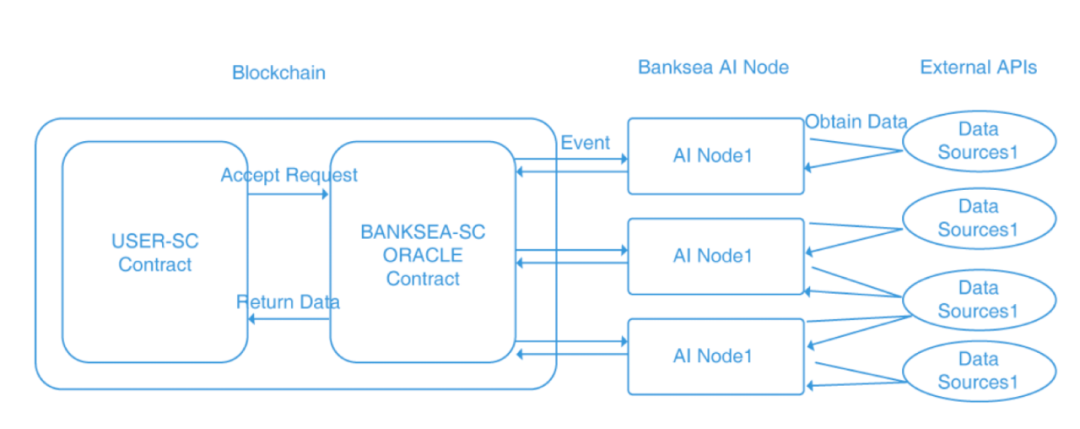 Blockchain

Banksea AI Node

External APIs

USER-SC Contract

Accept Request

Return Data

BANKSEA-SC ORACLE Contract

Event

AI Node1

AI Node1

AI Node1

Obtain Data

Data Sources1

Data Sources1

Data Sources1

Data Sources1